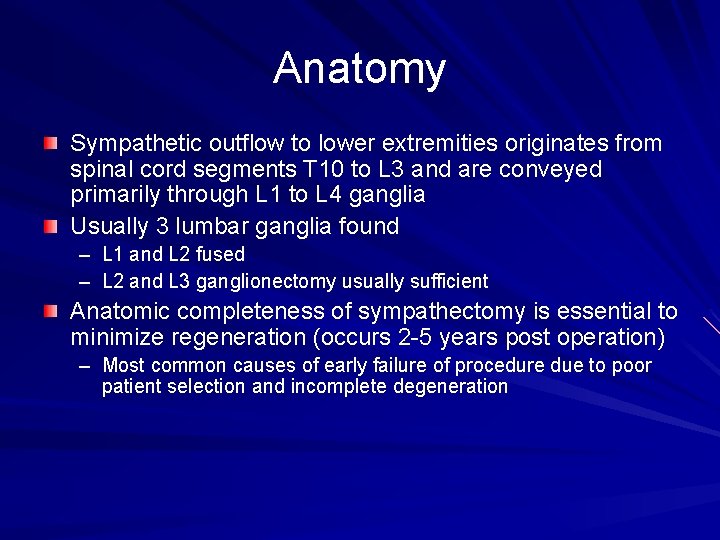 Anatomy

Sympathetic outflow to lower extremities originates from spinal cord segments T10 to L3 and are conveyed primarily through L1 to L4 ganglia

Usually 3 lumbar ganglia found

– L1 and L2 fused

– L2 and L3 ganglionectomy usually sufficient

Anatomic completeness of sympathectomy is essential to minimize regeneration (occurs 2-5 years post operation)

– Most common causes of early failure of procedure due to poor patient selection and incomplete degeneration